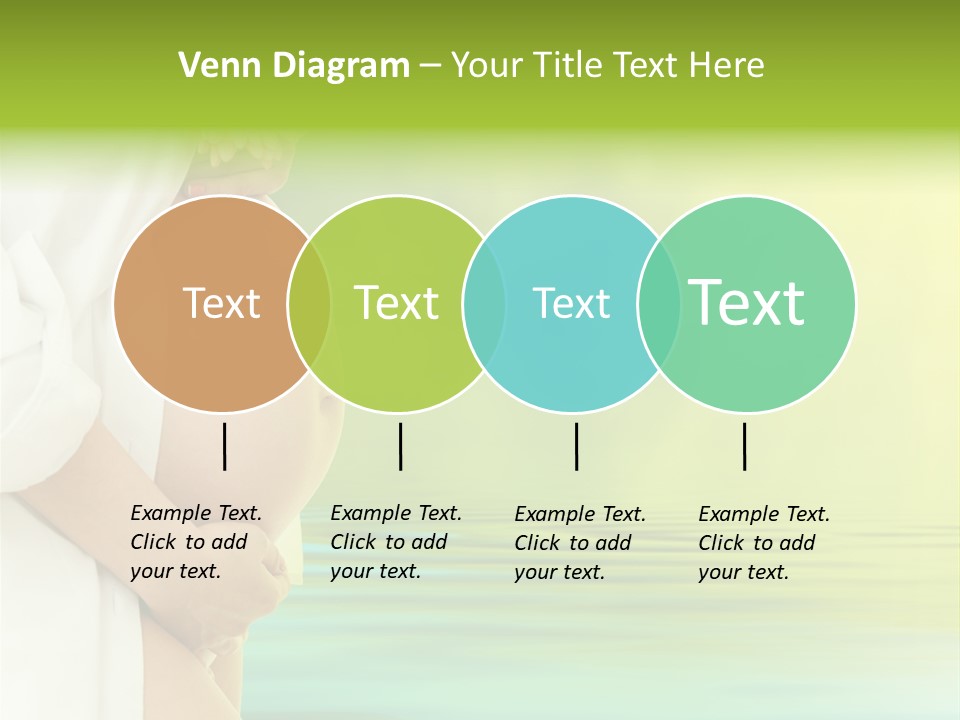 Venn Diagram – Your Title Text Here

Text

Text

Text

Text

Example Text. Click to add your text.

Example Text. Click to add your text.

Example Text. Click to add your text.

Example Text. Click to add your text.